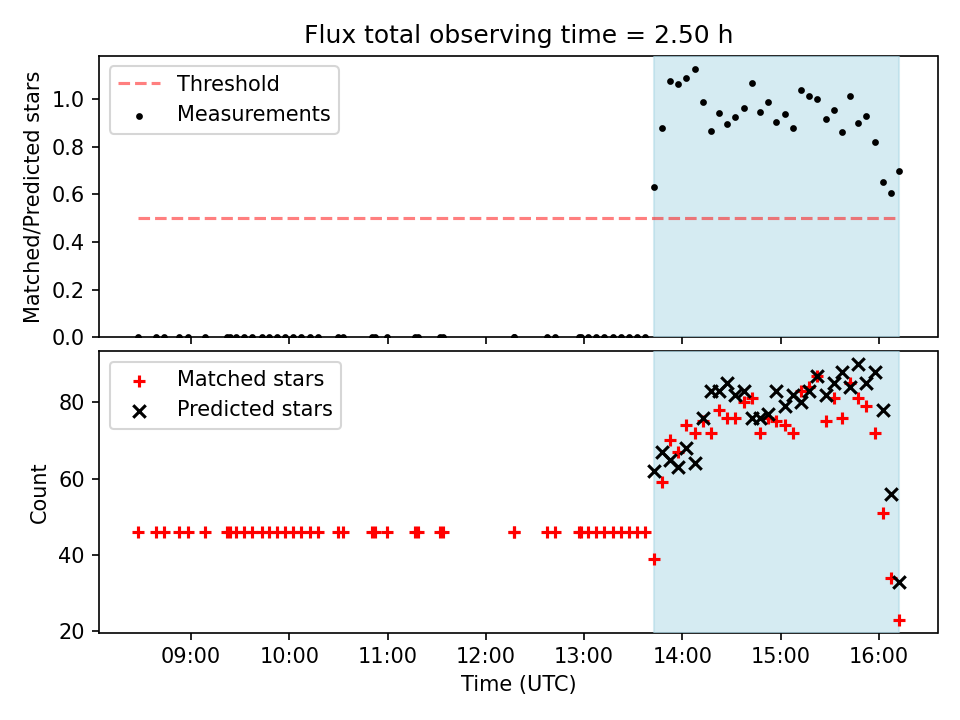 Flux total observing time = 2.50 h

Threshold
Measurements

Matched/Predicted stars

1.0
0.8
0.6
0.4
0.2
0.0

Matched stars
Predicted stars

Count

80
60
40
20

09:00
10:00
11:00
12:00
13:00
14:00
15:00
16:00

Time (UTC)